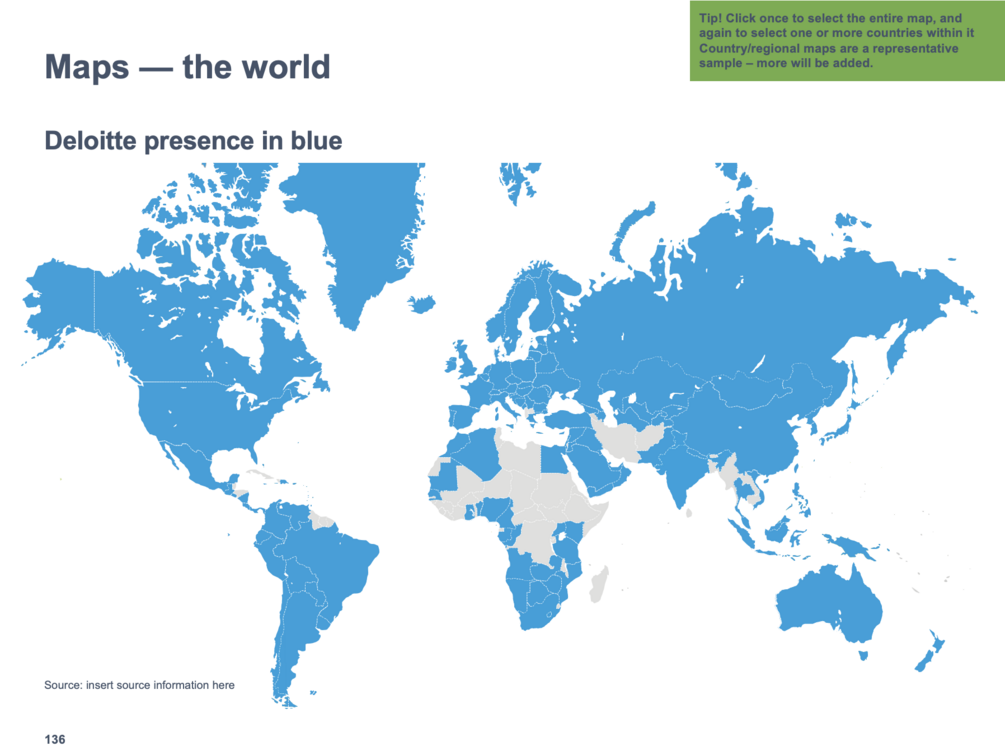 Tip! Click once to select the entire map, and again to select one or more countries within it Country/regional maps are a representative sample – more will be added.

Maps — the world

Deloitte presence in blue

Source: insert source information here

136